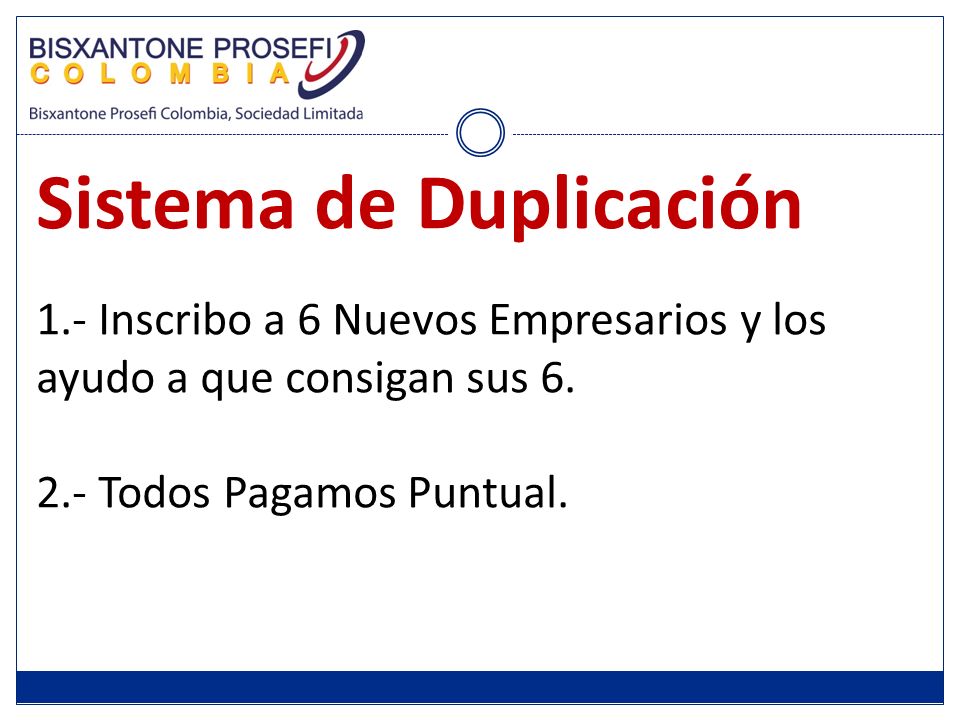 BISXANTONE PROSEFI
COLOMBIA
Bisxantone Prosefi Colombia, Sociedad Limitada

Sistema de Duplicación

1.- Inscribo a 6 Nuevos Empresarios y los ayudo a que consigan sus 6.

2.- Todos Pagamos Puntual.